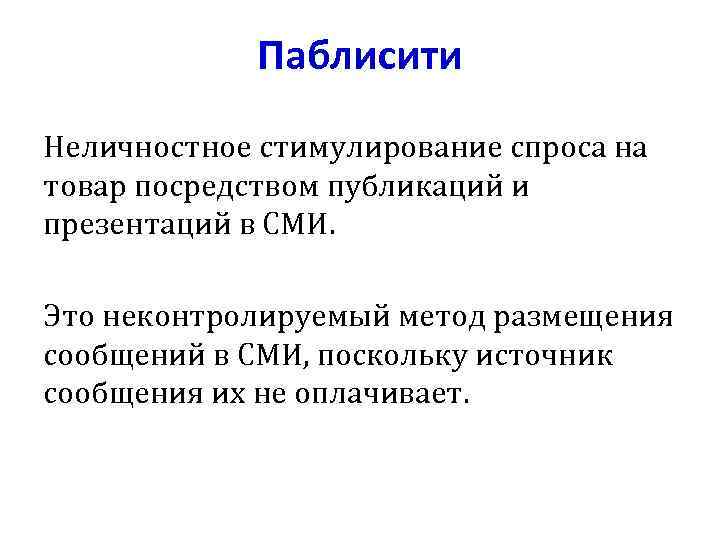 Паблисити

Неличностное стимулирование спроса на товар посредством публикаций и презентаций в СМИ.

Это неконтролируемый метод размещения сообщений в СМИ, поскольку источник сообщения их не оплачивает.